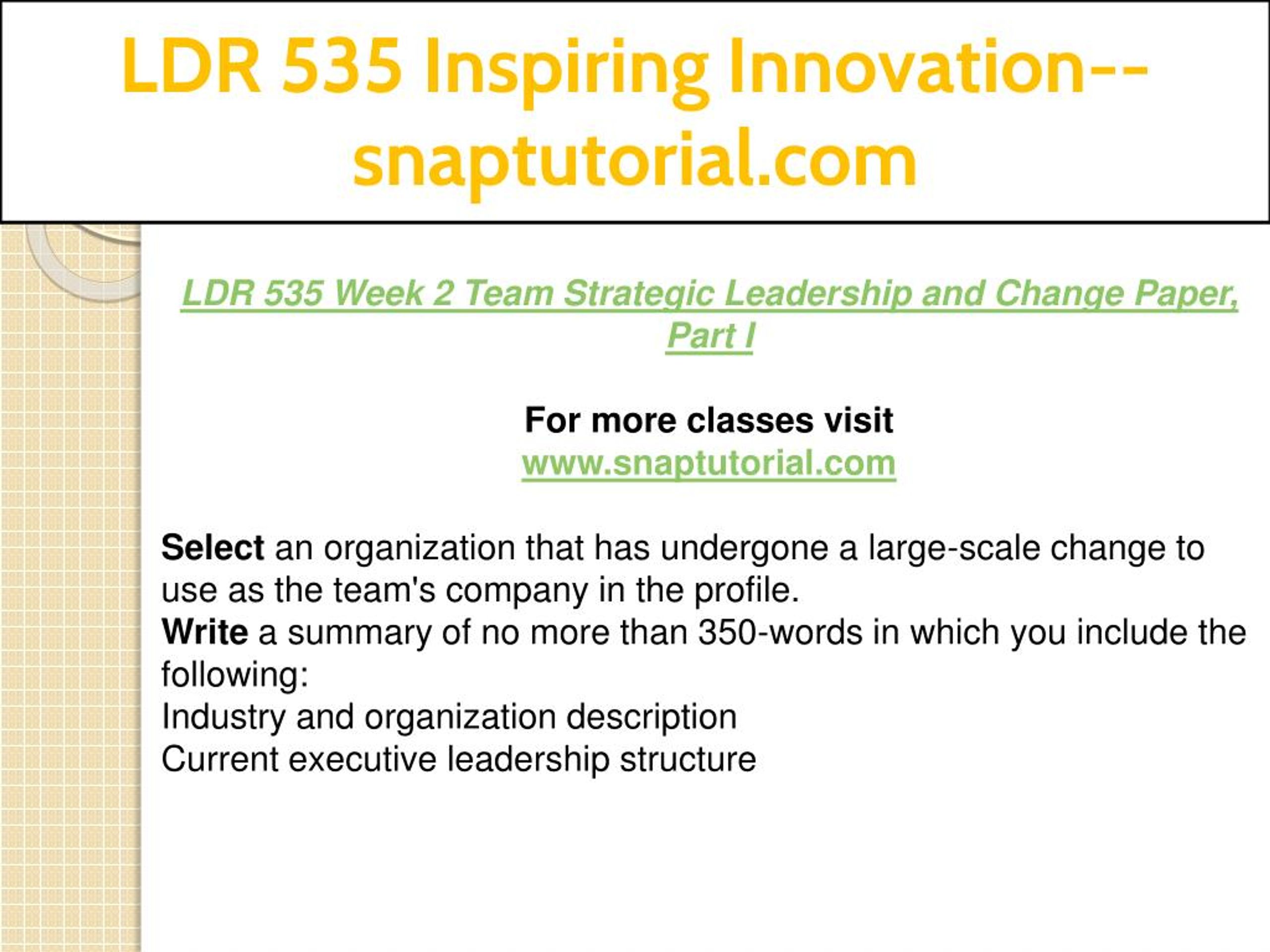 LDR 535 Inspiring Innovation--snaptutorial.com

LDR 535 Week 2 Team Strategic Leadership and Change Paper, Part I

For more classes visit
www.snaptutorial.com

Select an organization that has undergone a large-scale change to use as the team's company in the profile.
Write a summary of no more than 350-words in which you include the following:
Industry and organization description
Current executive leadership structure